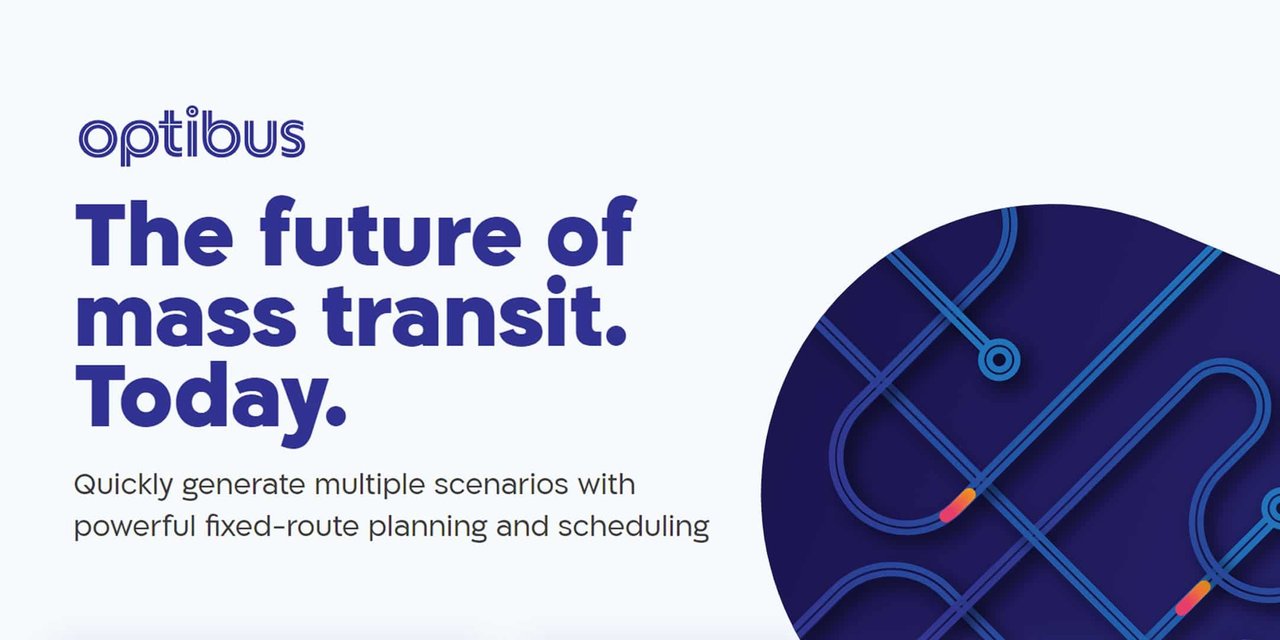 optibus

The future of mass transit. Today.

Quickly generate multiple scenarios with powerful fixed-route planning and scheduling